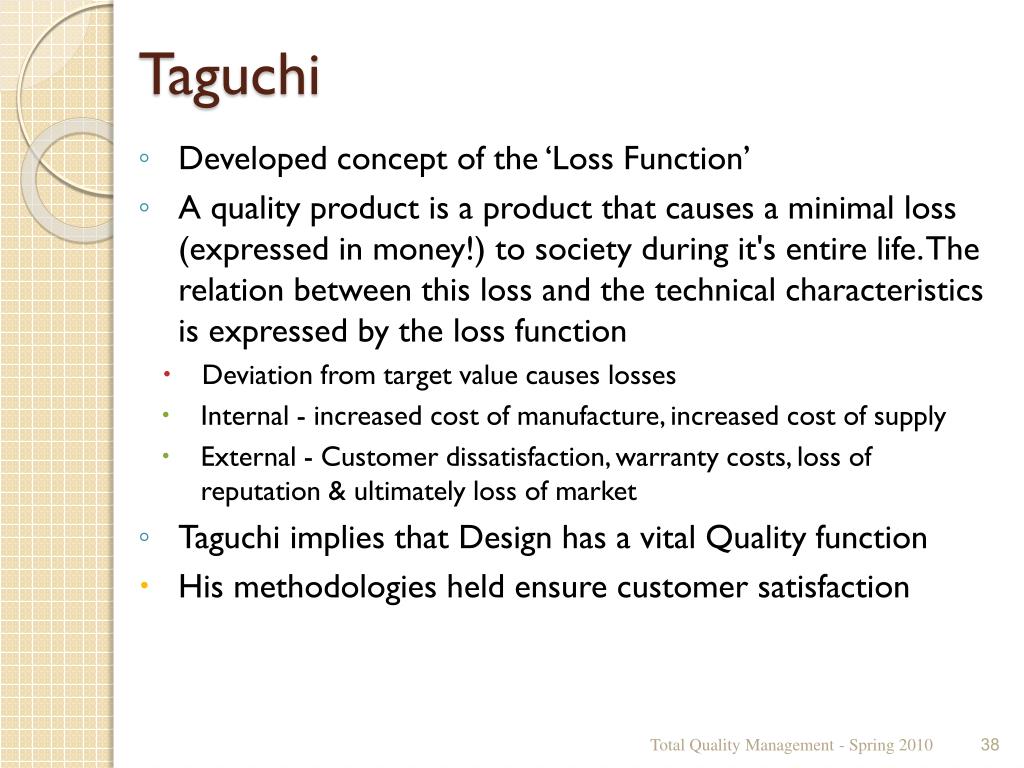 Taguchi

◦ Developed concept of the ‘Loss Function’

◦ A quality product is a product that causes a minimal loss (expressed in money!) to society during it's entire life. The relation between this loss and the technical characteristics is expressed by the loss function

• Deviation from target value causes losses

• Internal - increased cost of manufacture, increased cost of supply

• External - Customer dissatisfaction, warranty costs, loss of reputation & ultimately loss of market

◦ Taguchi implies that Design has a vital Quality function

• His methodologies held ensure customer satisfaction

Total Quality Management - Spring 2010 38